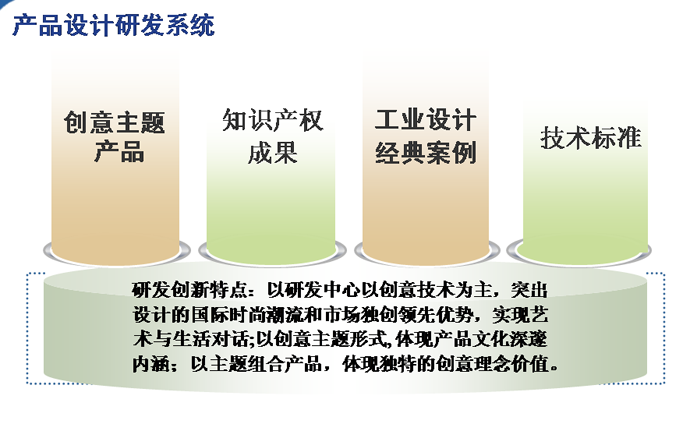 产品设计研发系统

创意主题产品

知识产权成果

工业设计经典案例

技术标准

研发创新特点：以研发中心以创意技术为主，突出设计的国际时尚潮流和市场独创领先优势，实现艺术与生活对话;以创意主题形式,体现产品文化深邃内涵；以主题组合产品，体现独特的创意理念价值。